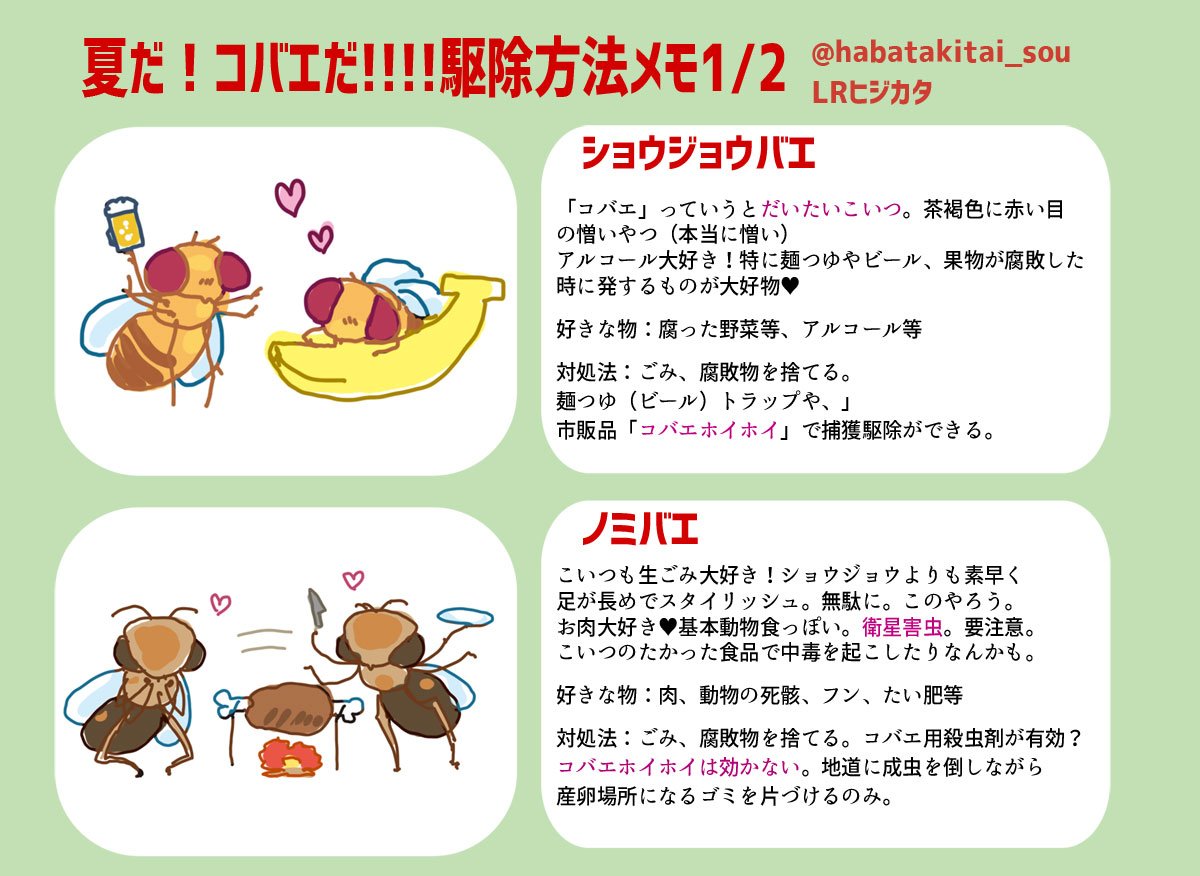 夏だ！コバエだ!!!!駆除方法メモ1/2

@habatakitai_sou
LRヒジカタ

ショウジョウバエ

「コバエ」っていうとだいたいこいつ。茶褐色に赤い目の憎いやつ（本当に憎い）
アルコール大好き！特に麺つゆやビール、果物が腐敗した時に発するものが大好物♥

好きな物：腐った野菜等、アルコール等

対処法：ごみ、腐敗物を捨てる。
麺つゆ（ビール）トラップや、」
市販品「コバエホイホイ」で捕獲駆除ができる。

ノミバエ

こいつも生ごみ大好き！ショウジョウよりも素早く足が長めでスタイリッシュ。無駄に。このやろう。
お肉大好き♥基本動物食っぽい。衛星害虫。要注意。
こいつのたかった食品で中毒を起こしたりなんかも。

好きな物：肉、動物の死骸、フン、たい肥等

対処法：ごみ、腐敗物を捨てる。コバエ用殺虫剤が有効？
コバエホイホイは効かない。地道に成虫を倒しながら産卵場所になるゴミを片づけるのみ。